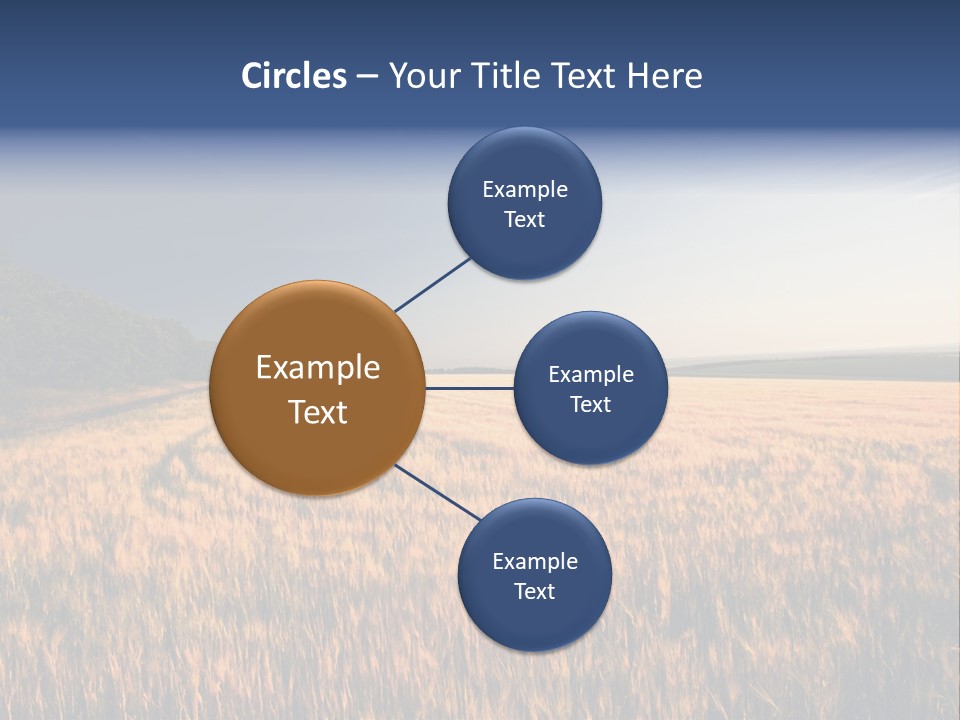 Circles – Your Title Text Here

Example Text

Example Text

Example Text

Example Text